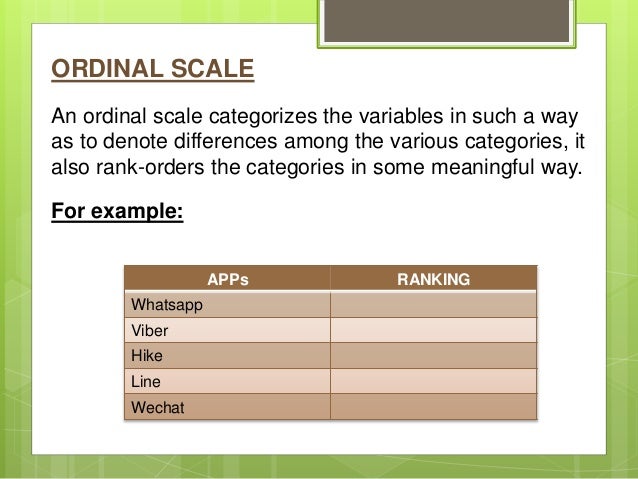 ORDINAL SCALE

An ordinal scale categorizes the variables in such a way as to denote differences among the various categories, it also rank-orders the categories in some meaningful way.

For example:

| APPs | RANKING |
|---|---|
| Whatsapp | |
| Viber | |
| Hike | |
| Line | |
| Wechat | |